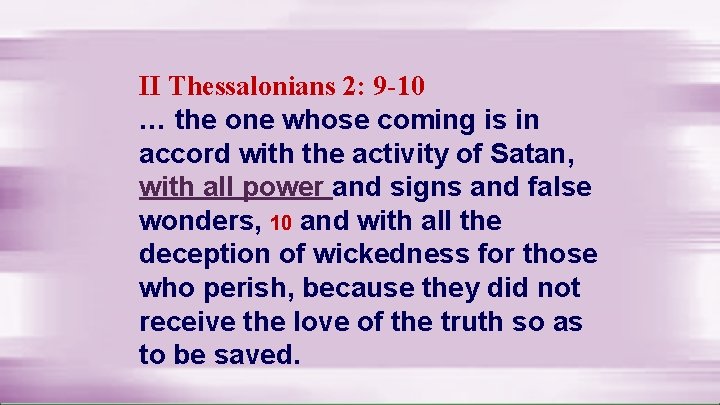 II Thessalonians 2: 9-10
… the one whose coming is in accord with the activity of Satan, with all power and signs and false wonders, 10 and with all the deception of wickedness for those who perish, because they did not receive the love of the truth so as to be saved.